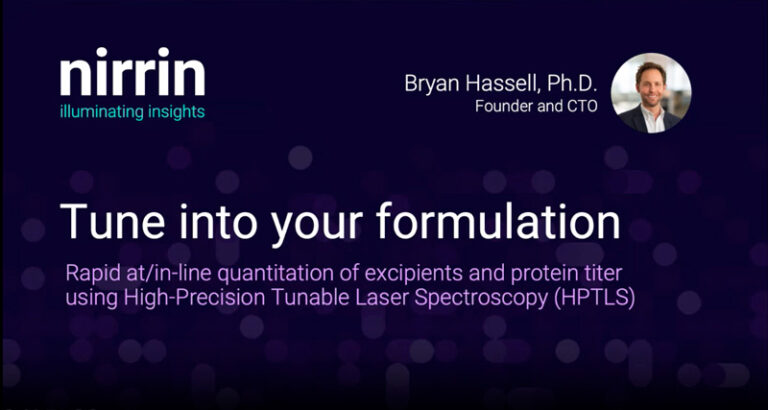 nirrin
illuminating insights

Bryan Hassell, Ph.D.
Founder and CTO

Tune into your formulation

Rapid at/in-line quantitation of excipients and protein titer using High-Precision Tunable Laser Spectroscopy (HPTLS)